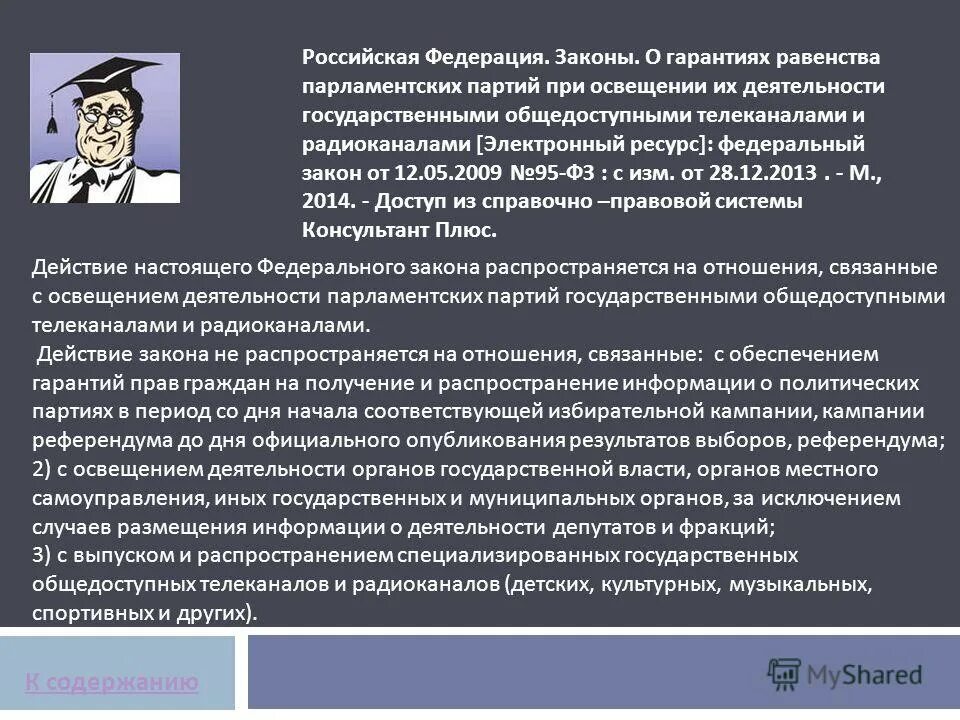 Российская Федерация. Законы. О гарантиях равенства парламентских партий при освещении их деятельности государственными общедоступными телеканалами и радиоканалами [Электронный ресурс]: федеральный закон от 12.05.2009 №95-ФЗ : с изм. от 28.12.2013 . - М., 2014. - Доступ из справочно –правовой системы Консультант Плюс.

Действие настоящего Федерального закона распространяется на отношения, связанные с освещением деятельности парламентских партий государственными общедоступными телеканалами и радиоканалами.
 Действие закона не распространяется на отношения, связанные: с обеспечением гарантий прав граждан на получение и распространение информации о политических партиях в период со дня начала соответствующей избирательной кампании, кампании референдума до дня официального опубликования результатов выборов, референдума;
2) с освещением деятельности органов государственной власти, органов местного самоуправления, иных государственных и муниципальных органов, за исключением случаев размещения информации о деятельности депутатов и фракций;
3) с выпуском и распространением специализированных государственных общедоступных телеканалов и радиоканалов (детских, культурных, музыкальных, спортивных и других).

К содержанию

MyShared